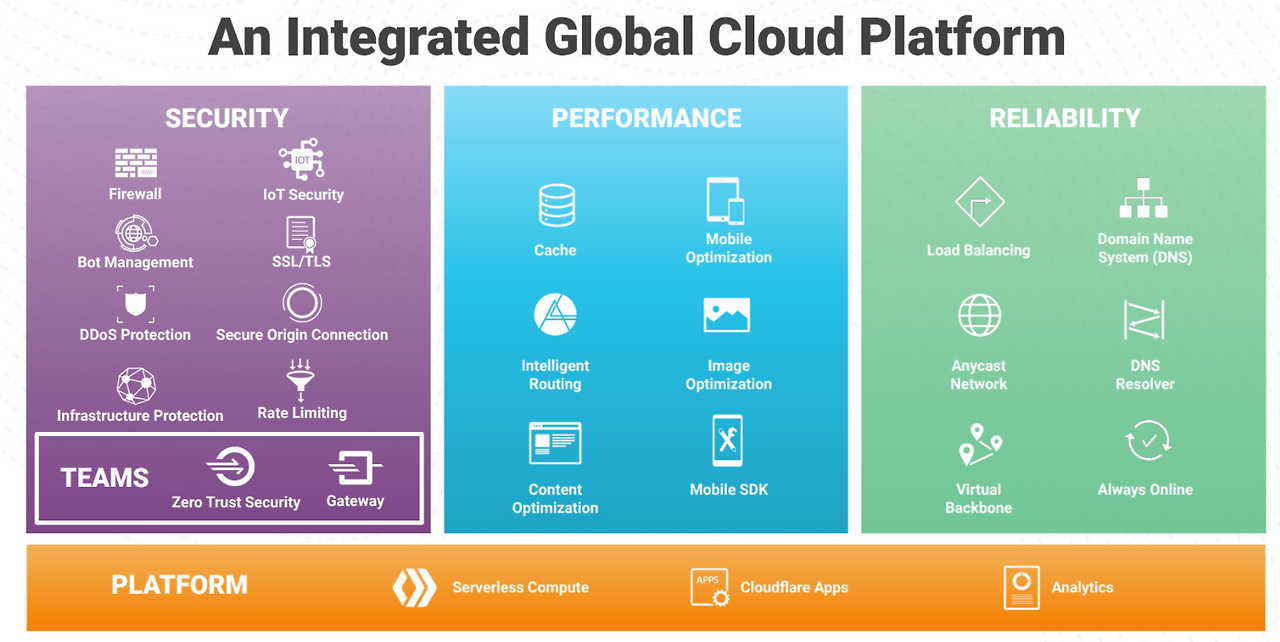 An Integrated Global Cloud Platform

SECURITY

WAF
Firewall

IOT
IoT Security

Bot Management

SSL/TLS

DDoS Protection

Secure Origin Connection

Infrastructure Protection

Rate Limiting

TEAMS

Zero Trust Security

Gateway

PERFORMANCE

Cache

Mobile Optimization

Intelligent Routing

Image Optimization

Content Optimization

Mobile SDK

RELIABILITY

Load Balancing

Domain Name System (DNS)

Anycast Network

DNS Resolver

Virtual Backbone

Always Online

PLATFORM

Serverless Compute

APPS
Cloudflare Apps

Analytics